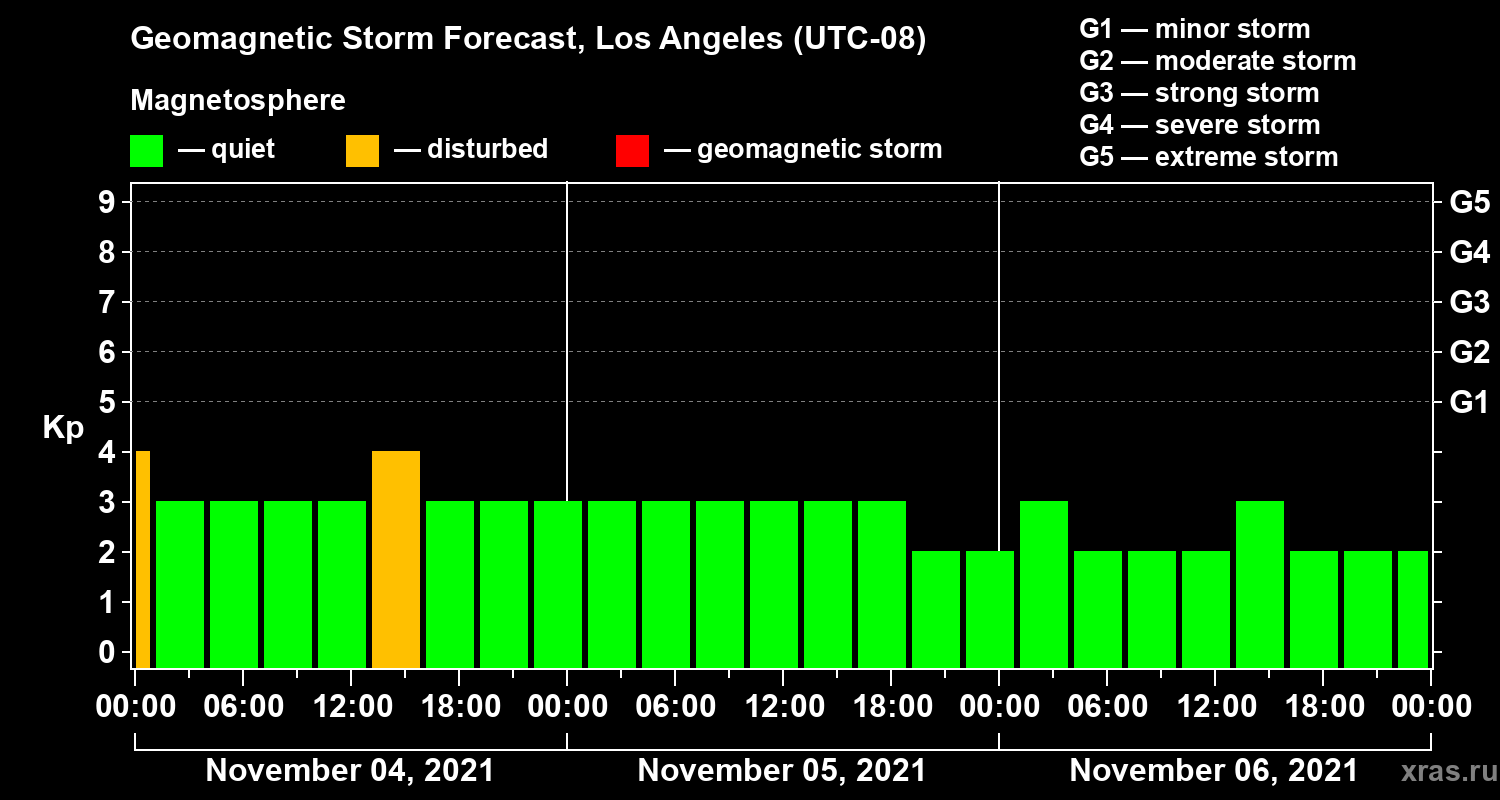 Geomagnetic Storm Forecast, Los Angeles (UTC-08)

Magnetosphere

— quiet — disturbed — geomagnetic storm

G1 — minor storm
G2 — moderate storm
G3 — strong storm
G4 — severe storm
G5 — extreme storm

Kp

9 8 7 6 5 4 3 2 1 0

G5 G4 G3 G2 G1

00:00 06:00 12:00 18:00 00:00 06:00 12:00 18:00 00:00 06:00 12:00 18:00 00:00

November 04, 2021 November 05, 2021 November 06, 2021

xras.ru